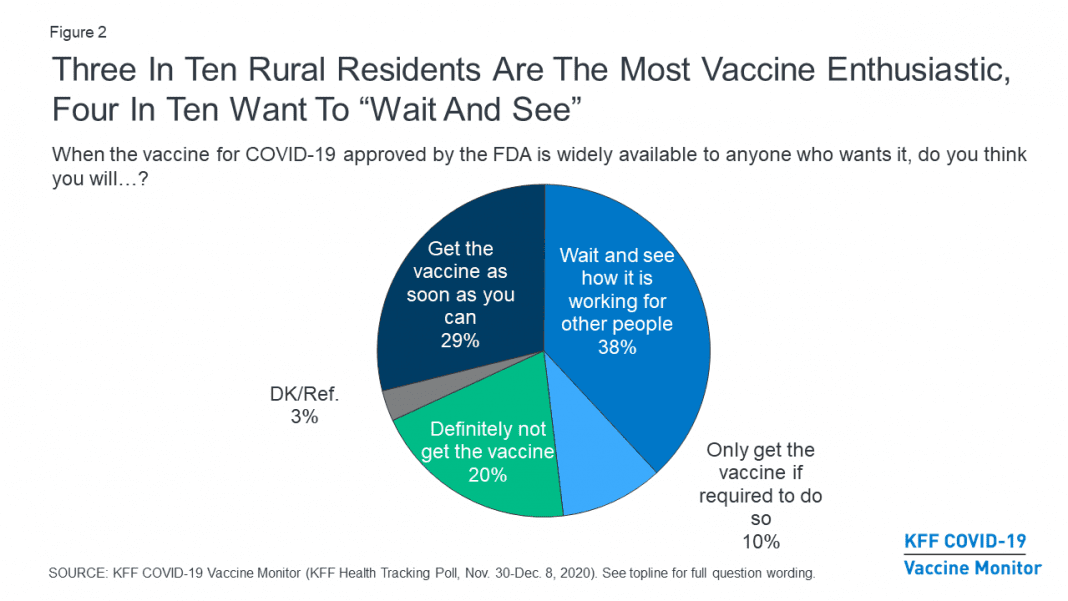 Figure 2

Three In Ten Rural Residents Are The Most Vaccine Enthusiastic, Four In Ten Want To “Wait And See”

When the vaccine for COVID-19 approved by the FDA is widely available to anyone who wants it, do you think you will…?

Get the vaccine as soon as you can 29%

Wait and see how it is working for other people 38%

Only get the vaccine if required to do so 10%

Definitely not get the vaccine 20%

DK/Ref. 3%

SOURCE: KFF COVID-19 Vaccine Monitor (KFF Health Tracking Poll, Nov. 30-Dec. 8, 2020). See topline for full question wording.

KFF COVID-19 Vaccine Monitor